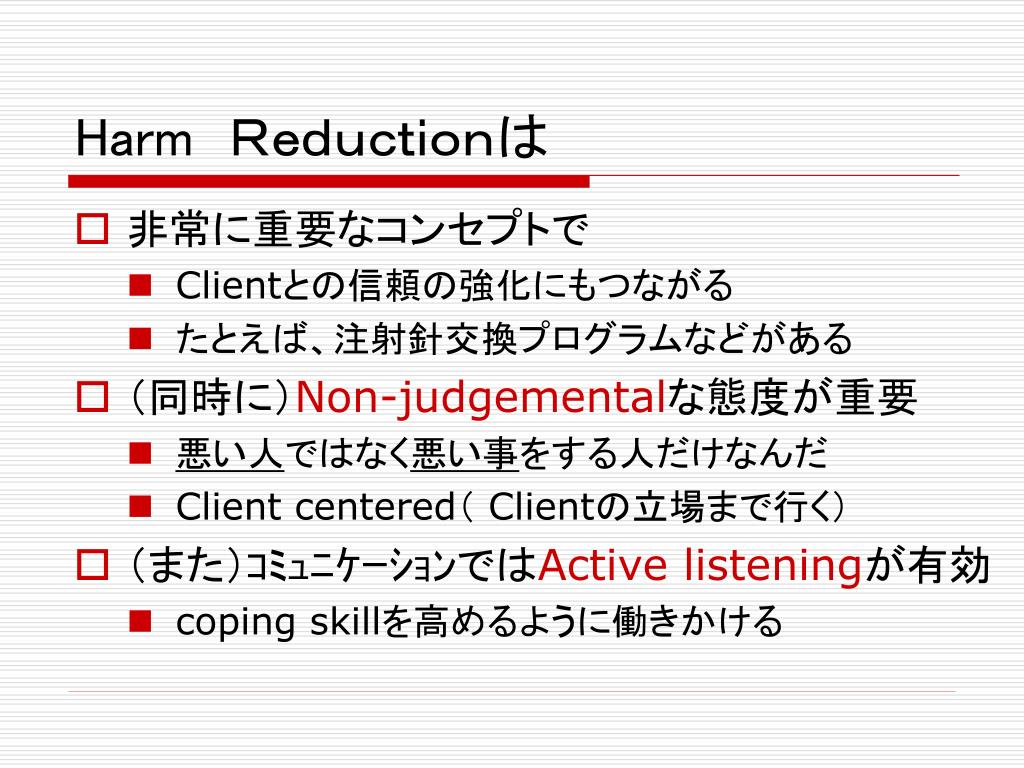 Harm　Reductionは

非常に重要なコンセプトで

Clientとの信頼の強化にもつながる

たとえば、注射針交換プログラムなどがある

（同時に）Non-judgementalな態度が重要

悪い人ではなく悪い事をする人だけなんだ

Client centered（ Clientの立場まで行く）

（また）ｺﾐｭﾆｹｰｼｮﾝではActive listeningが有効

coping skillを高めるように働きかける